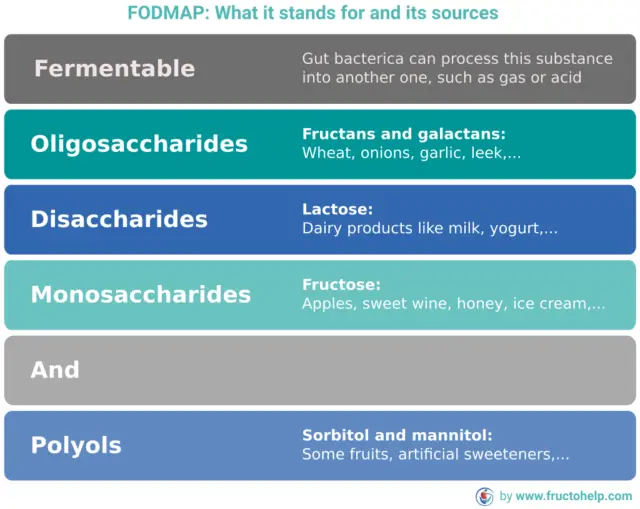 FODMAP: What it stands for and its sources

Fermentable

Gut bacterica can process this substance into another one, such as gas or acid

Oligosaccharides

Fructans and galactans:
Wheat, onions, garlic, leek,...

Disaccharides

Lactose:
Dairy products like milk, yogurt,...

Monosaccharides

Fructose:
Apples, sweet wine, honey, ice cream,...

And

Polyols

Sorbitol and mannitol:
Some fruits, artificial sweeteners,...

by www.fructohelp.com